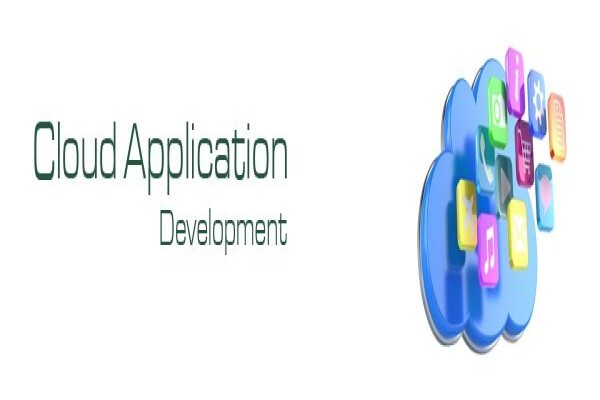 Cloud Application
Development